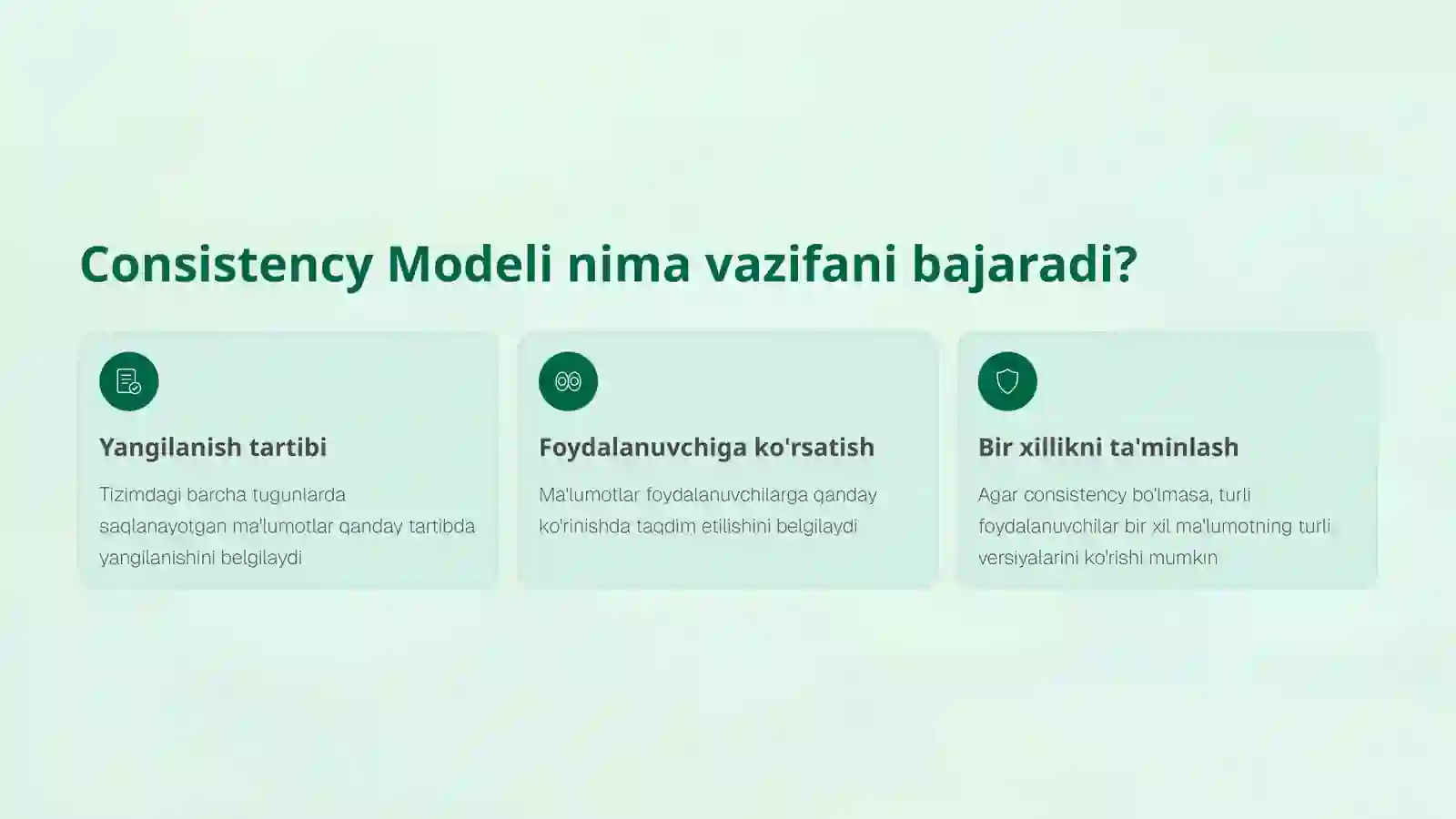 Consistency Modeli nima vazifani bajaradi?

Yangilanish tartibi

Tizimdagi barcha tugunlarda saqlanayotgan ma'lumotlar qanday tartibda yangilanishini belgilaydi

Foydalanuvchiga ko'rsatish

Ma'lumotlar foydalanuvchilarga qanday ko'rinishda taqdim etilishini belgilaydi

Bir xillikni ta'minlash

Agar consistency bo'lmasa, turli foydalanuvchilar bir xil ma'lumotning turli versiyalarini ko'rishi mumkin